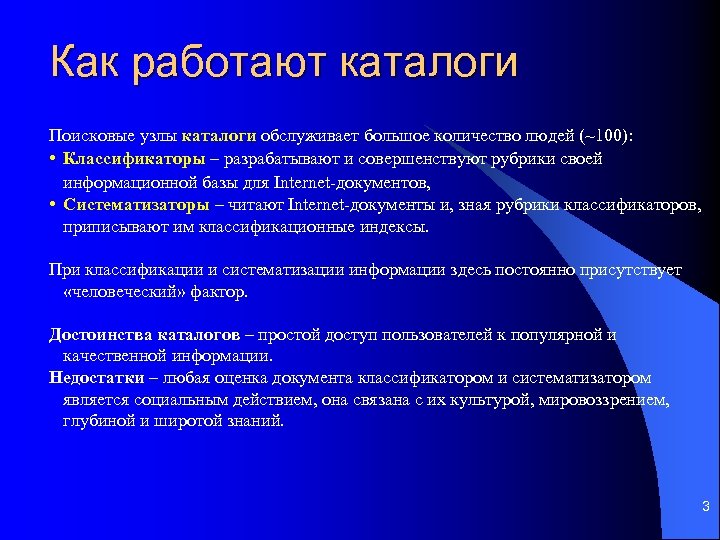 Как работают каталоги

Поисковые узлы каталоги обслуживает большое количество людей (~100):

• Классификаторы – разрабатывают и совершенствуют рубрики своей информационной базы для Internet-документов,
• Систематизаторы – читают Internet-документы и, зная рубрики классификаторов, приписывают им классификационные индексы.

При классификации и систематизации информации здесь постоянно присутствует «человеческий» фактор.

Достоинства каталогов – простой доступ пользователей к популярной и качественной информации.
Недостатки – любая оценка документа классификатором и систематизатором является социальным действием, она связана с их культурой, мировоззрением, глубиной и широтой знаний.

3